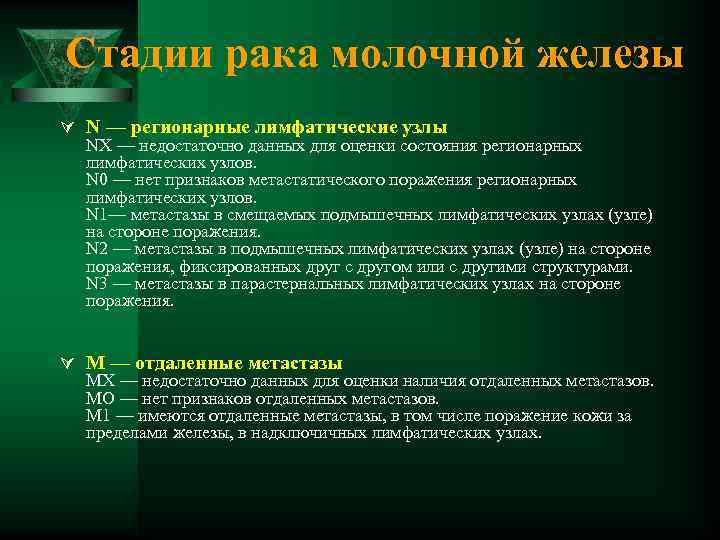 Стадии рака молочной железы

N — регионарные лимфатические узлы
NX — недостаточно данных для оценки состояния регионарных лимфатических узлов.
N0 — нет признаков метастатического поражения регионарных лимфатических узлов.
N1— метастазы в смещаемых подмышечных лимфатических узлах (узле) на стороне поражения.
N2 — метастазы в подмышечных лимфатических узлах (узле) на стороне поражения, фиксированных друг с другом или с другими структурами.
N3 — метастазы в парастернальных лимфатических узлах на стороне поражения.

M — отдаленные метастазы
MX — недостаточно данных для оценки наличия отдаленных метастазов.
MO — нет признаков отдаленных метастазов.
M1 — имеются отдаленные метастазы, в том числе поражение кожи за пределами железы, в надключичных лимфатических узлах.